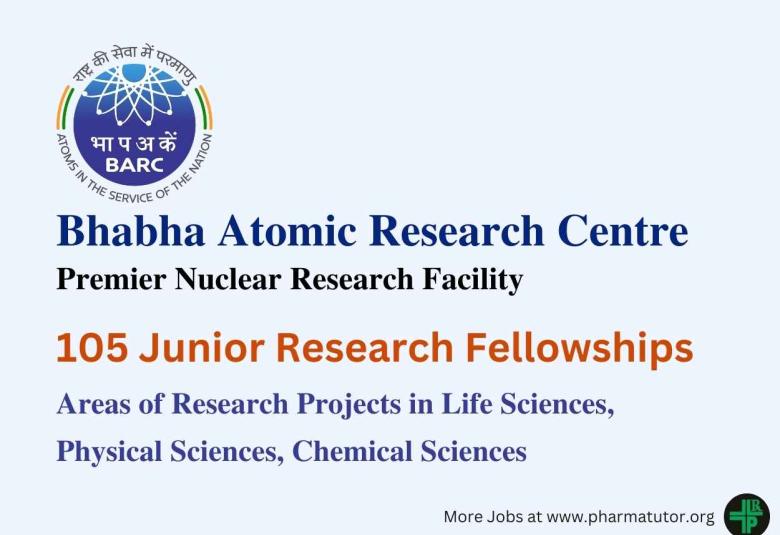 राष्ट्र की सेवा में परमाणु
भा प अ कें
BARC
ATOMS IN THE SERVICE OF THE NATION

Bhabha Atomic Research Centre
Premier Nuclear Research Facility

105 Junior Research Fellowships

Areas of Research Projects in Life Sciences, Physical Sciences, Chemical Sciences

More Jobs at www.pharmatutor.org